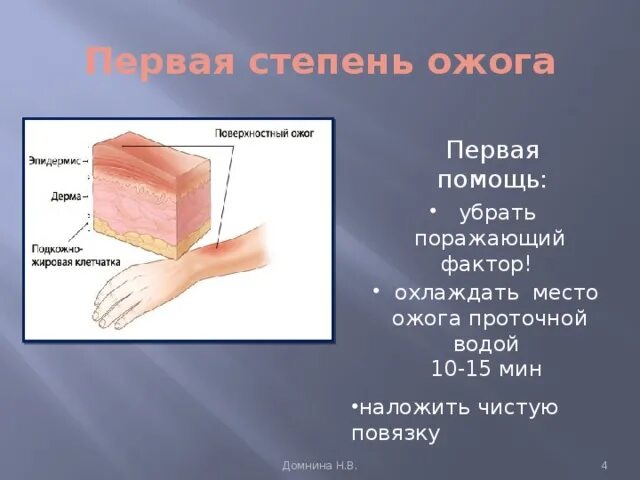 Первая степень ожога

Поверхностный ожог

Эпидермис

Дерма

Подкожно-жировая клетчатка

Первая помощь:

• убрать поражающий фактор!

• охлаждать место ожога проточной водой 10-15 мин

•наложить чистую повязку

Домнина Н.В.

4